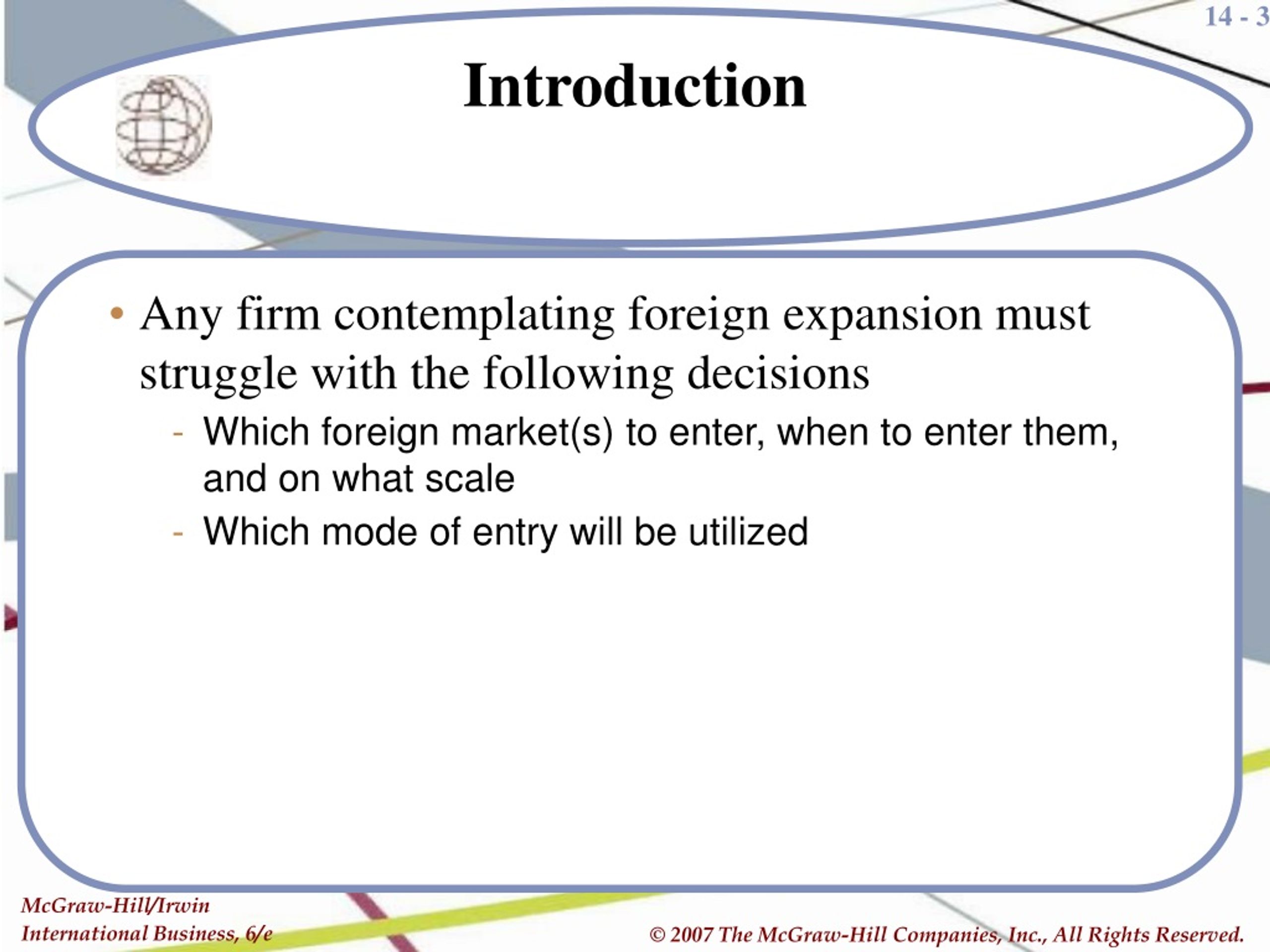 14 - 3

Introduction

• Any firm contemplating foreign expansion must struggle with the following decisions
- Which foreign market(s) to enter, when to enter them, and on what scale
- Which mode of entry will be utilized

McGraw-Hill/Irwin
International Business, 6/e

© 2007 The McGraw-Hill Companies, Inc., All Rights Reserved.